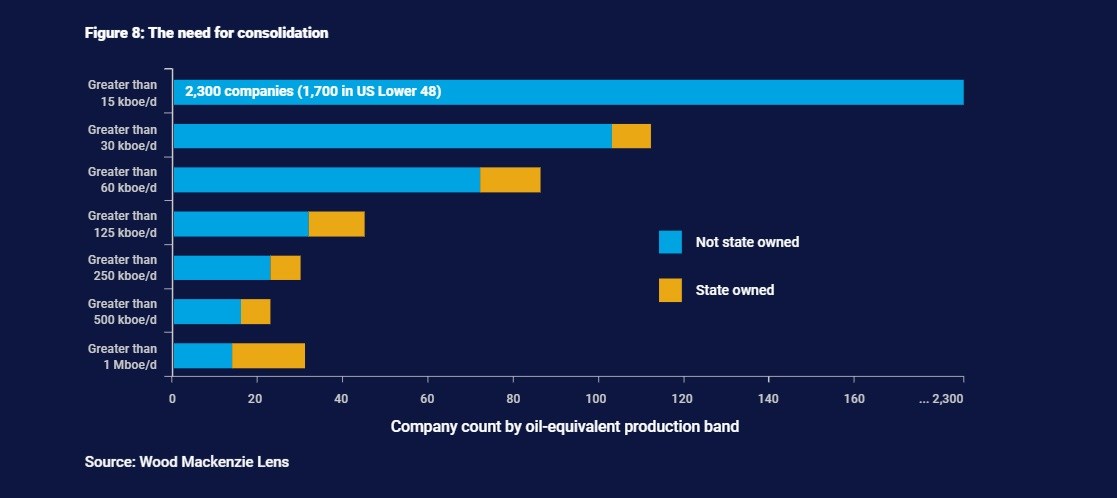 Figure 8: The need for consolidation

Greater than 15 kboe/d
2,300 companies (1,700 in US Lower 48)
Greater than 30 kboe/d
Greater than 60 kboe/d
Greater than 125 kboe/d
Greater than 250 kboe/d
Greater than 500 kboe/d
Greater than 1 Mboe/d

Not state owned
State owned

0 20 40 60 80 100 120 140 160 ... 2,300

Company count by oil-equivalent production band

Source: Wood Mackenzie Lens